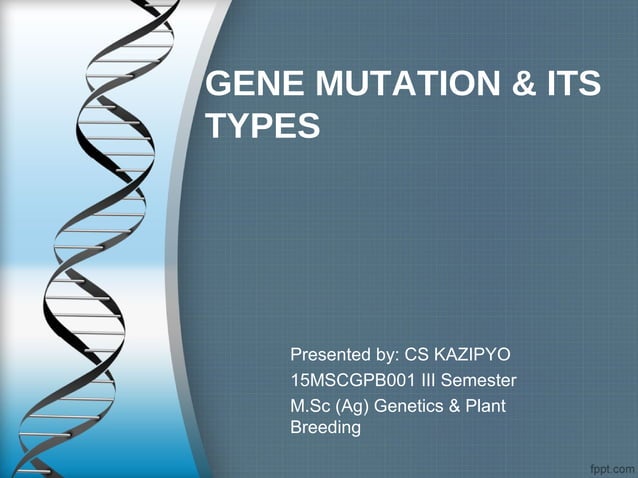 GENE MUTATION & ITS TYPES

Presented by: CS KAZIPYO
15MSCGPB001 III Semester
M.Sc (Ag) Genetics & Plant Breeding

fppt.com